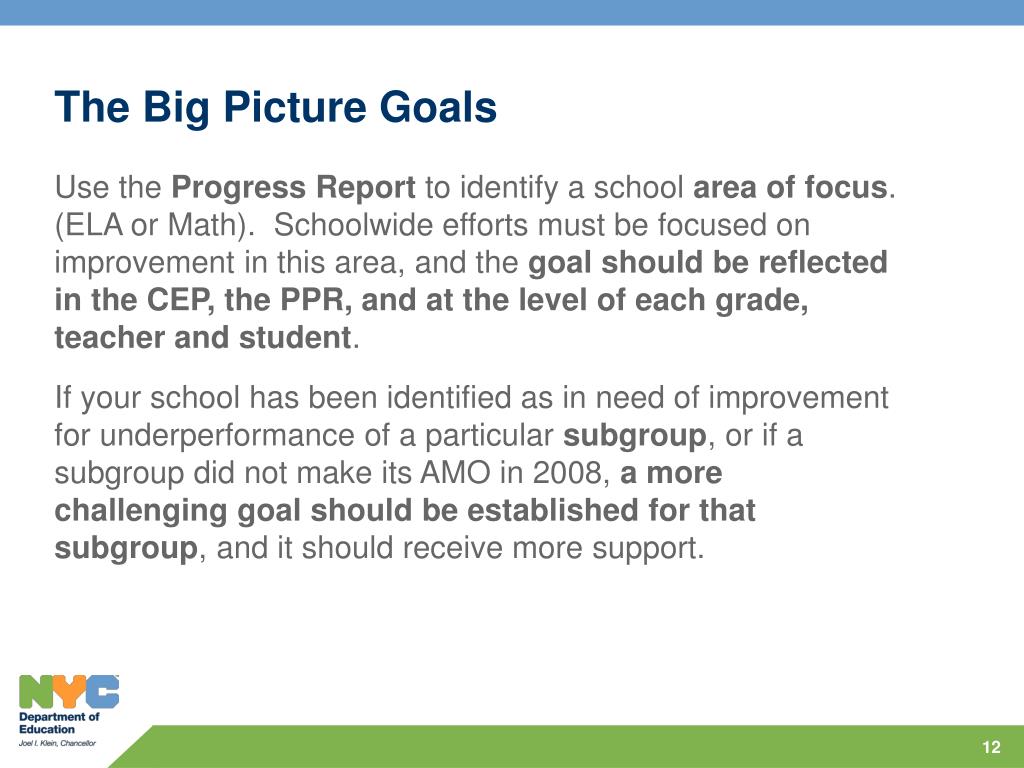 The Big Picture Goals

Use the Progress Report to identify a school area of focus. (ELA or Math). Schoolwide efforts must be focused on improvement in this area, and the goal should be reflected in the CEP, the PPR, and at the level of each grade, teacher and student.

If your school has been identified as in need of improvement for underperformance of a particular subgroup, or if a subgroup did not make its AMO in 2008, a more challenging goal should be established for that subgroup, and it should receive more support.

NYC
Department of Education
Joel I. Klein, Chancellor

12